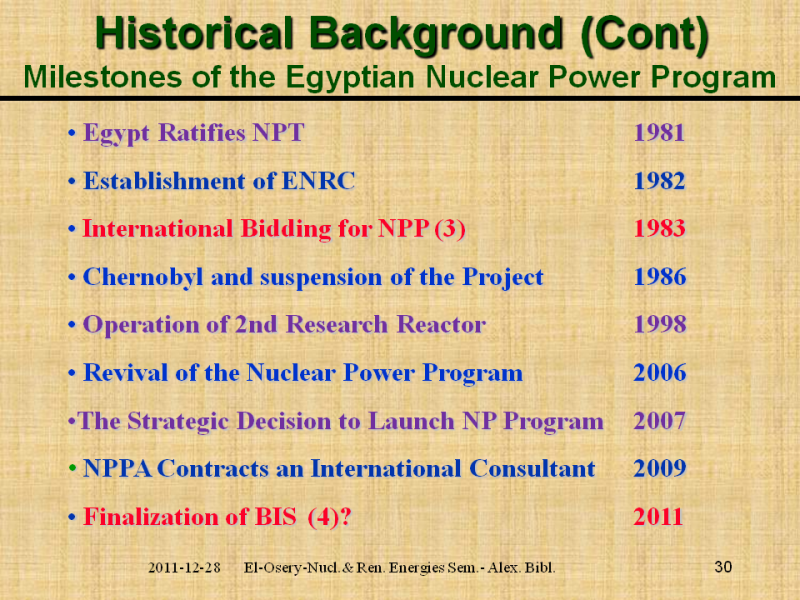 Historical Background (Cont)
Milestones of the Egyptian Nuclear Power Program

• Egypt Ratifies NPT 1981
• Establishment of ENRC 1982
• International Bidding for NPP (3) 1983
• Chernobyl and suspension of the Project 1986
• Operation of 2nd Research Reactor 1998
• Revival of the Nuclear Power Program 2006
•The Strategic Decision to Launch NP Program 2007
• NPPA Contracts an International Consultant 2009
• Finalization of BIS (4)? 2011

2011-12-28 El-Osery-Nucl.& Ren. Energies Sem.- Alex. Bibl. 30